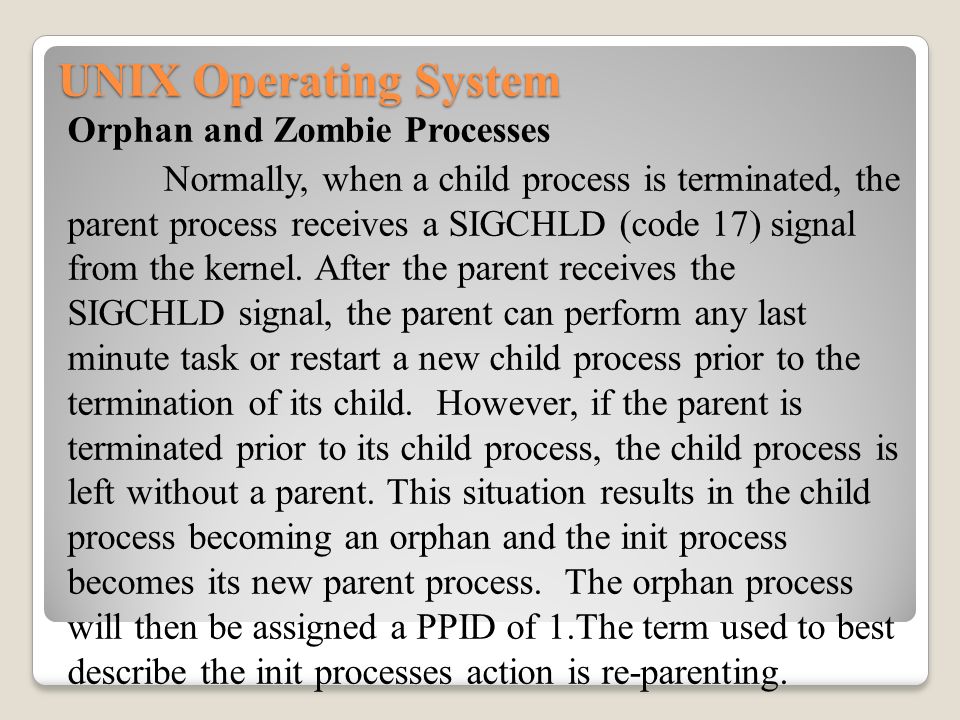 UNIX Operating System

Orphan and Zombie Processes

Normally, when a child process is terminated, the parent process receives a SIGCHLD (code 17) signal from the kernel. After the parent receives the SIGCHLD signal, the parent can perform any last minute task or restart a new child process prior to the termination of its child. However, if the parent is terminated prior to its child process, the child process is left without a parent. This situation results in the child process becoming an orphan and the init process becomes its new parent process. The orphan process will then be assigned a PPID of 1.The term used to best describe the init processes action is re-parenting.